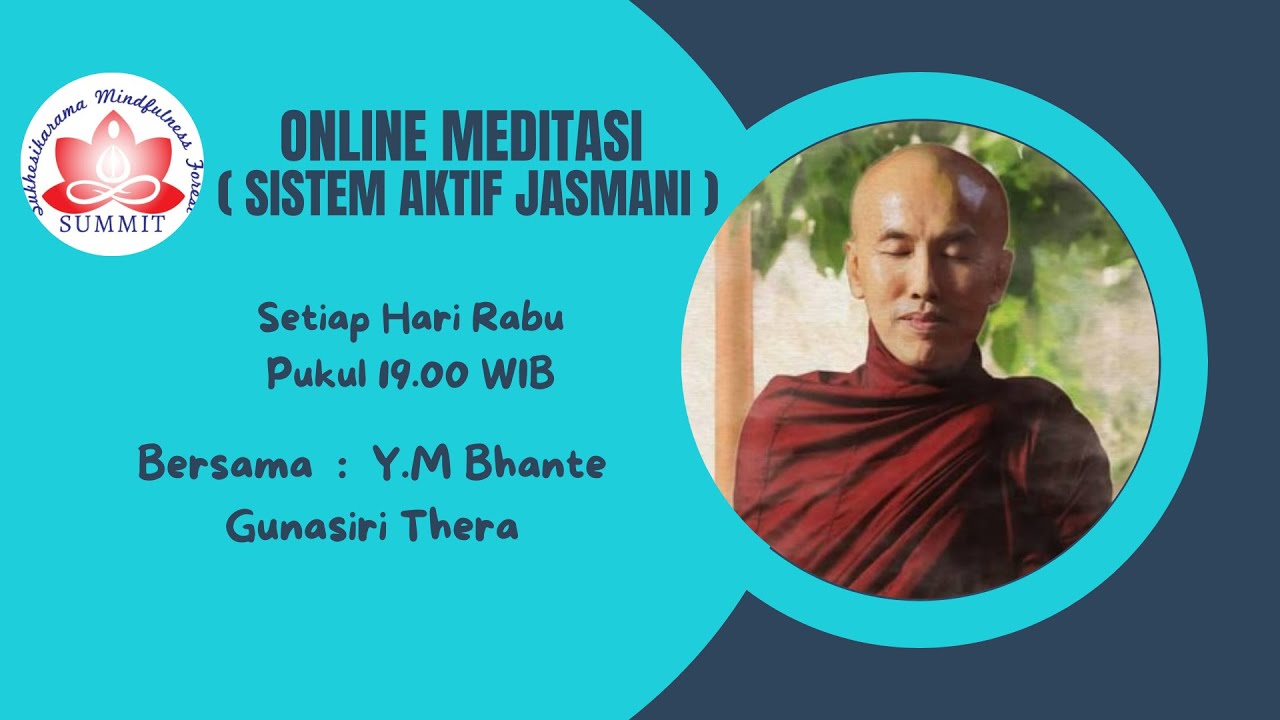 Sukhesikarama Mindfulness Forest
SUMMIT

ONLINE MEDITASI
( SISTEM AKTIF JASMANI )

Setiap Hari Rabu
Pukul 19.00 WIB

Bersama : Y.M Bhante Gunasiri Thera